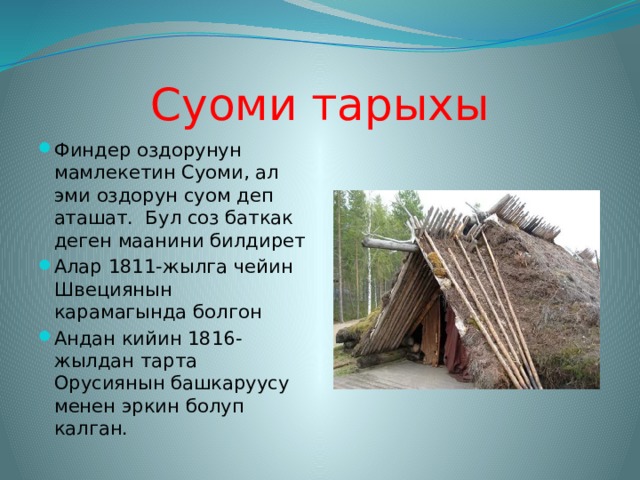 Суоми тарыхы

Финдер оздорунун мамлекетин Суоми, ал эми оздорун суом деп аташат. Бул соз баткак деген маанини билдирет

Алар 1811-жылга чейин Швециянын карамагында болгон

Андан кийин 1816-жылдан тарта Орусиянын башкаруусу менен эркин болуп калган.